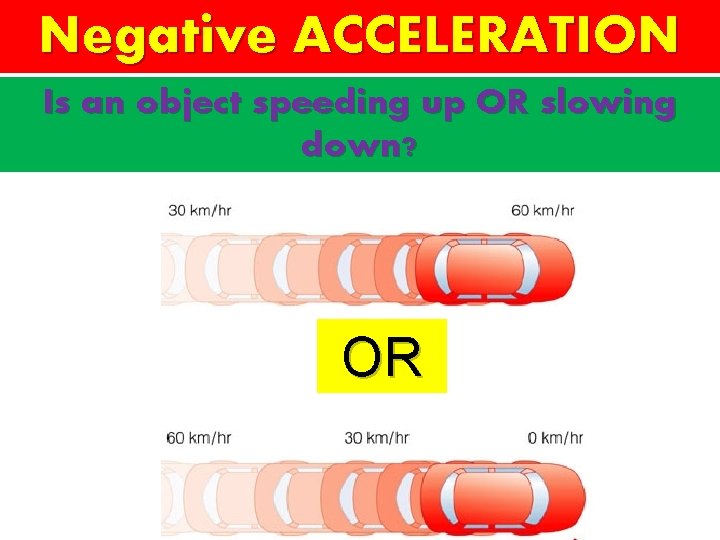 Negative ACCELERATION

Is an object speeding up OR slowing down?

30 km/hr

60 km/hr

OR

60 km/hr

30 km/hr

0 km/hr